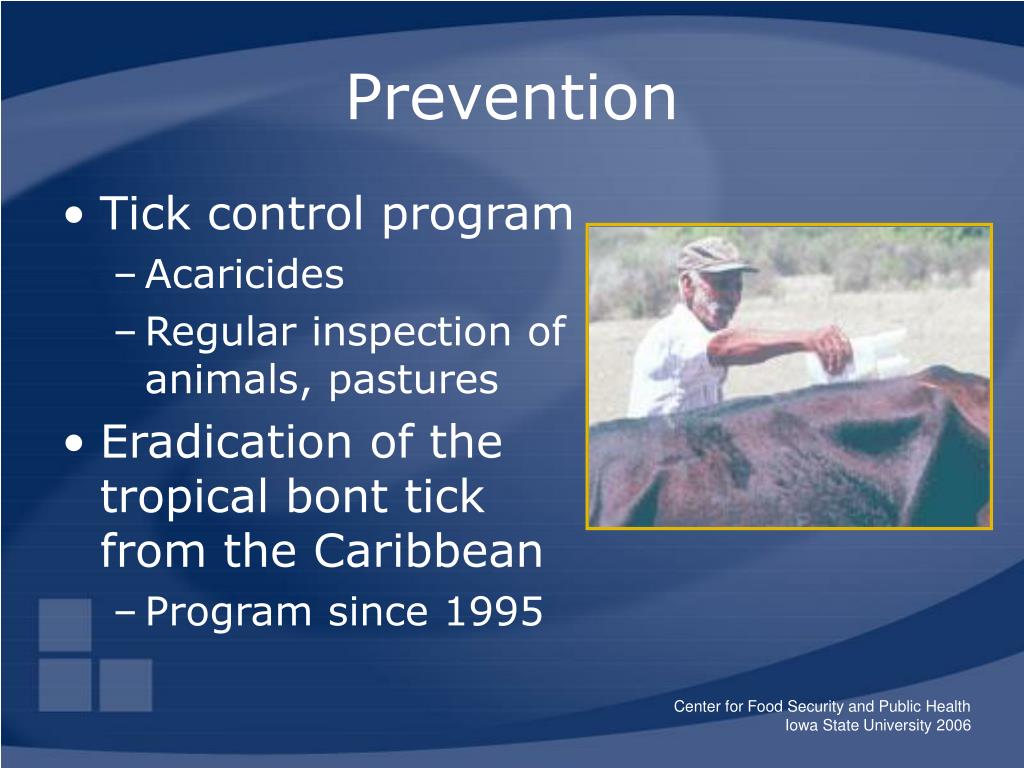 Prevention

• Tick control program
– Acaricides
– Regular inspection of animals, pastures
• Eradication of the tropical bont tick from the Caribbean
– Program since 1995

Center for Food Security and Public Health
Iowa State University 2006